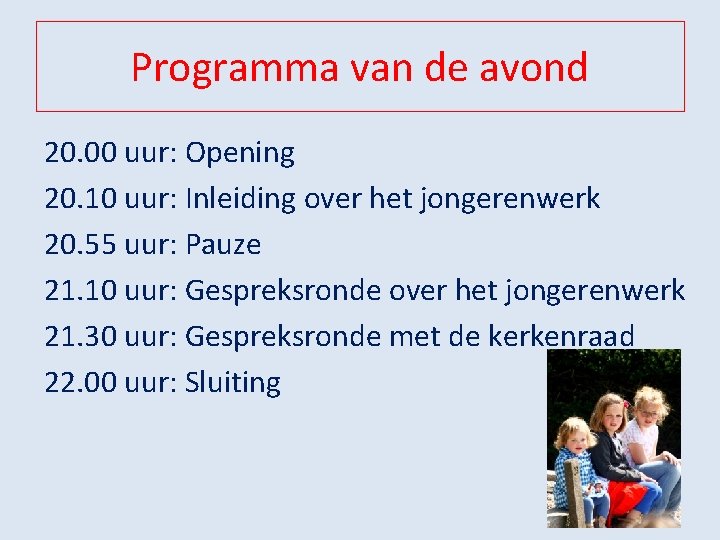 Programma van de avond

20.00 uur: Opening

20.10 uur: Inleiding over het jongerenwerk

20.55 uur: Pauze

21.10 uur: Gespreksronde over het jongerenwerk

21.30 uur: Gespreksronde met de kerkenraad

22.00 uur: Sluiting